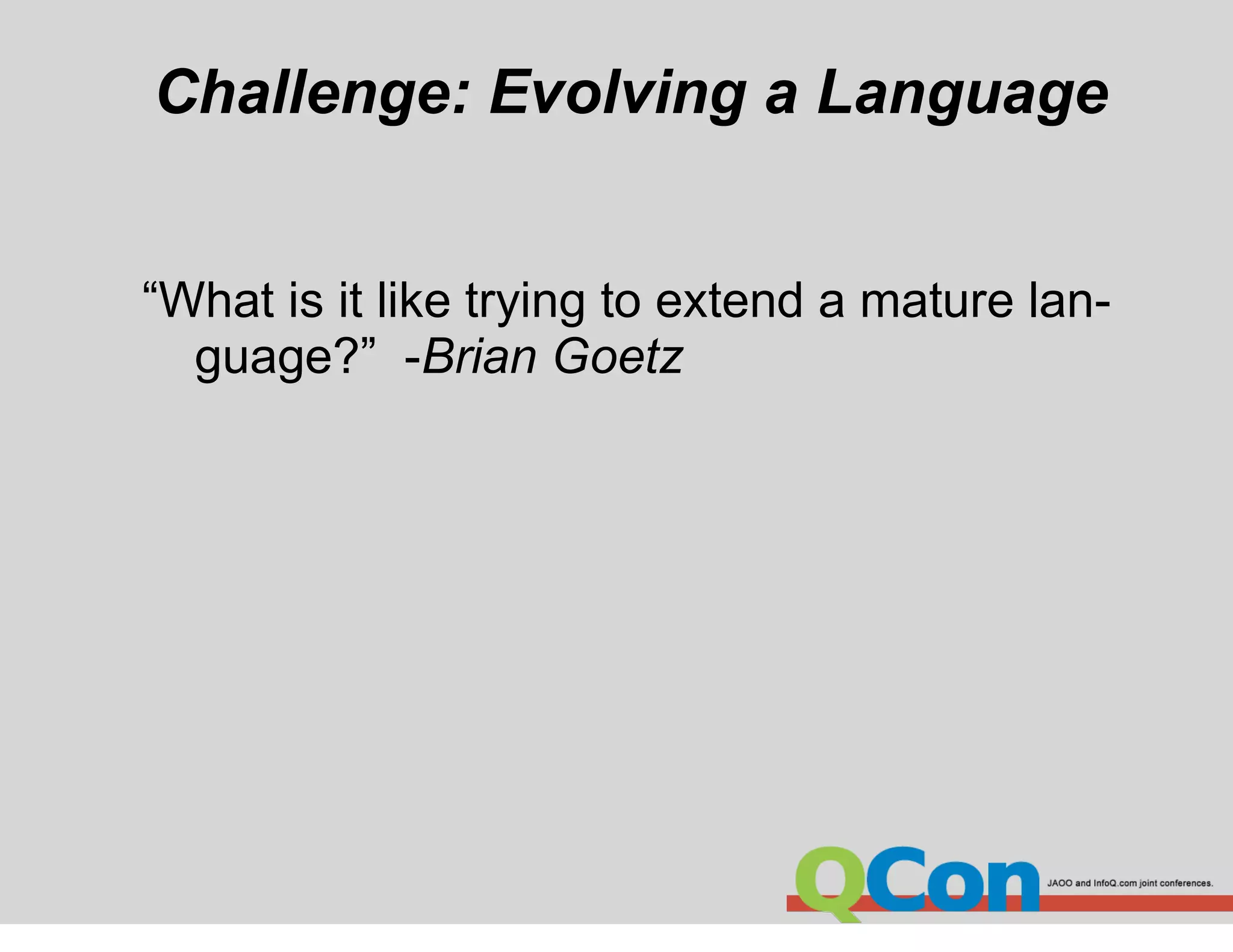 Challenge: Evolving a Language

“What is it like trying to extend a mature language?” -Brian Goetz

QCon

JAOO and InfoQ.com joint conferences.